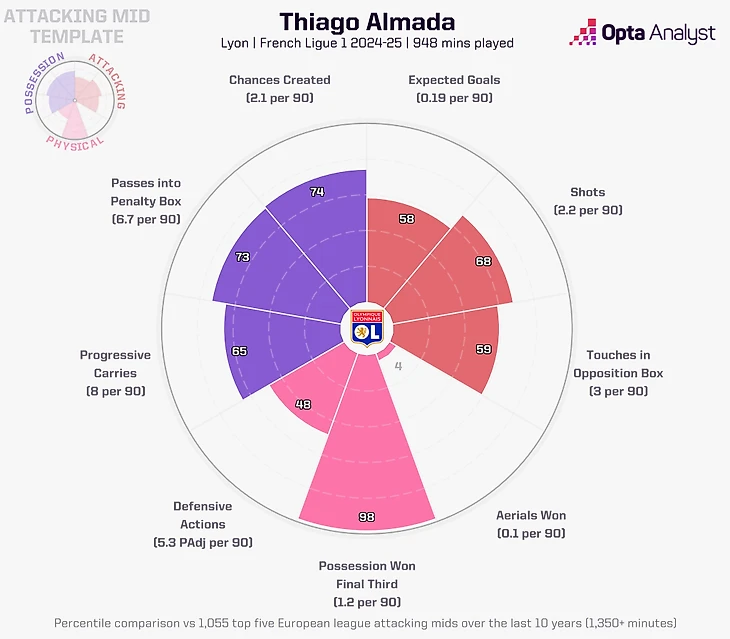 ATTACKING MID TEMPLATE

POSSESSION ATTACKING PHYSICAL

Thiago Almada
Lyon | French Ligue 1 2024-25 | 948 mins played

Opta Analyst

Chances Created
(2.1 per 90)

Expected Goals
(0.19 per 90)

Shots
(2.2 per 90)

Touches in Opposition Box
(3 per 90)

Aerials Won
(0.1 per 90)

Possession Won Final Third
(1.2 per 90)

Defensive Actions
(5.3 PAdj per 90)

Progressive Carries
(8 per 90)

Passes into Penalty Box
(6.7 per 90)

74
58
68
59
4
98
48
65
73

OLYMPIQUE LYONNAIS OL

Percentile comparison vs 1,055 top five European league attacking mids over the last 10 years (1,350+ minutes)